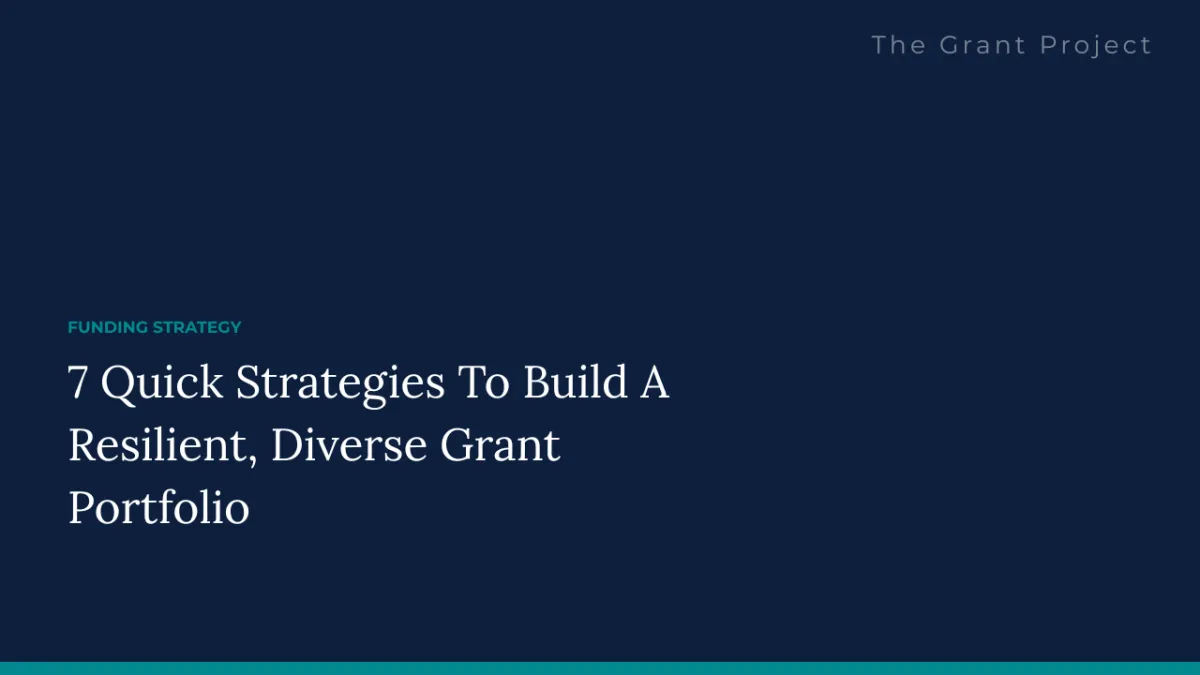 The Grant Project

FUNDING STRATEGY

7 Quick Strategies To Build A Resilient, Diverse Grant Portfolio